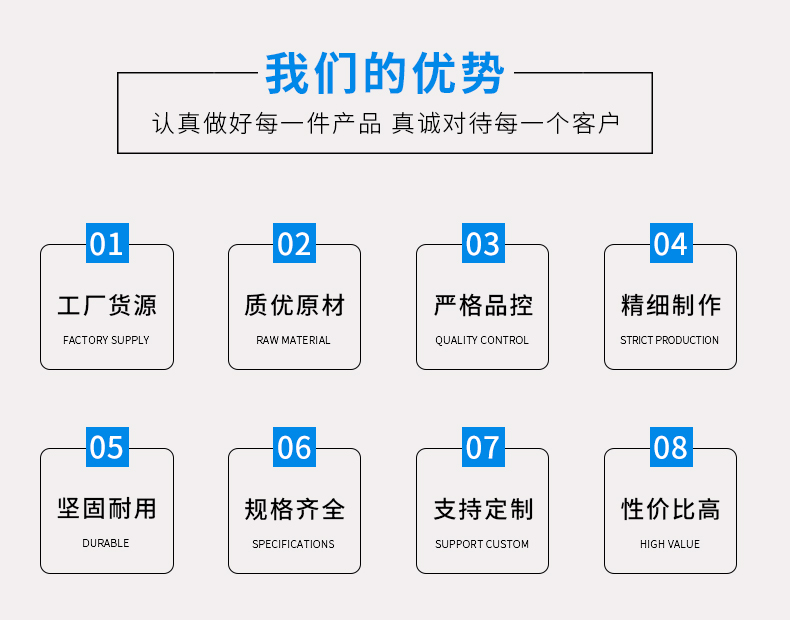 我们的优势

认真做好每一件产品 真诚对待每一个客户

01
工厂货源
FACTORY SUPPLY

02
质优原材
RAW MATERIAL

03
严格品控
QUALITY CONTROL

04
精细制作
STRICT PRODUCTION

05
坚固耐用
DURABLE

06
规格齐全
SPECIFICATIONS

07
支持定制
SUPPORT CUSTOM

08
性价比高
HIGH VALUE